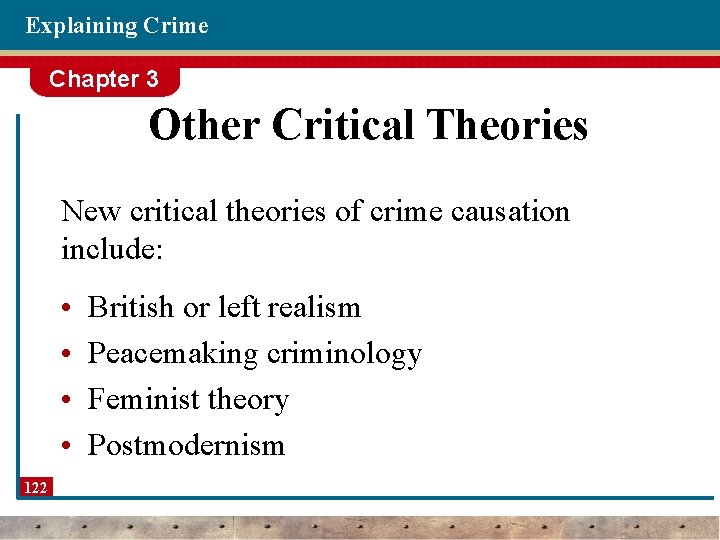 Explaining Crime

Chapter 3

Other Critical Theories

New critical theories of crime causation include:

• British or left realism
• Peacemaking criminology
• Feminist theory
• Postmodernism

122